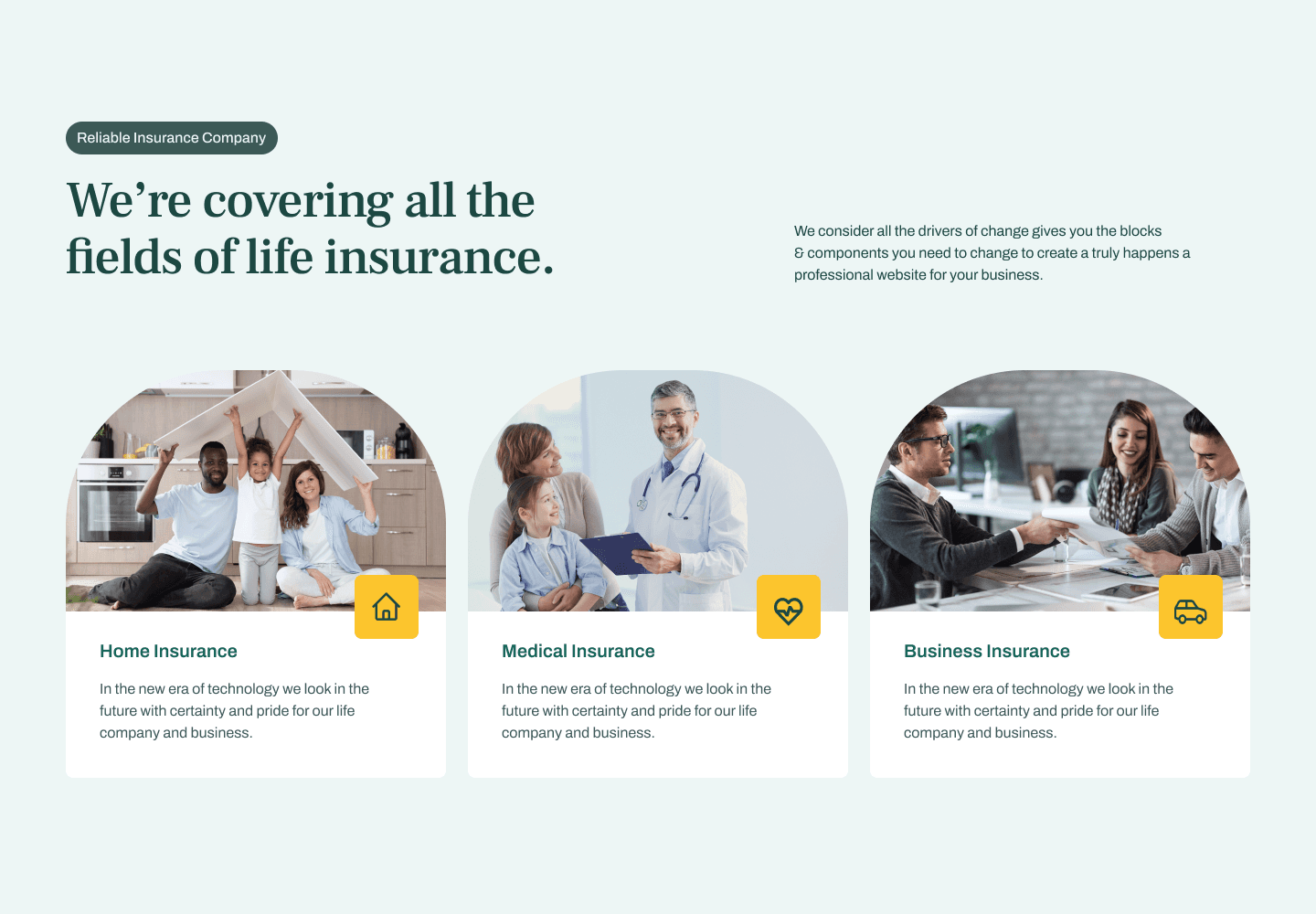 Reliable Insurance Company

We’re covering all the fields of life insurance.

We consider all the drivers of change gives you the blocks & components you need to change to create a truly happens a professional website for your business.

Home Insurance

In the new era of technology we look in the future with certainty and pride for our life company and business.

Medical Insurance

In the new era of technology we look in the future with certainty and pride for our life company and business.

Business Insurance

In the new era of technology we look in the future with certainty and pride for our life company and business.